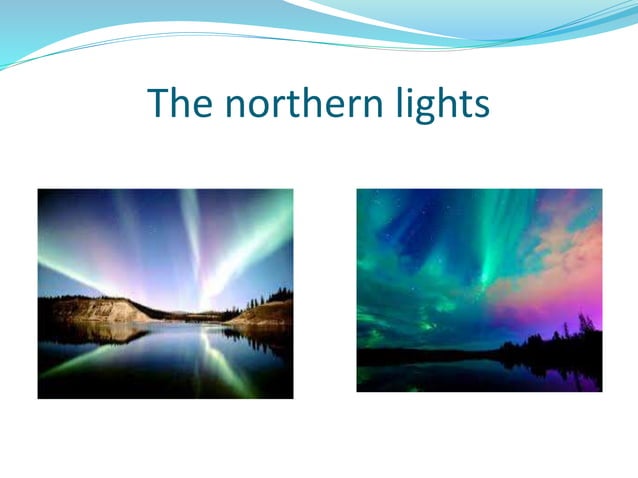 The northern lights